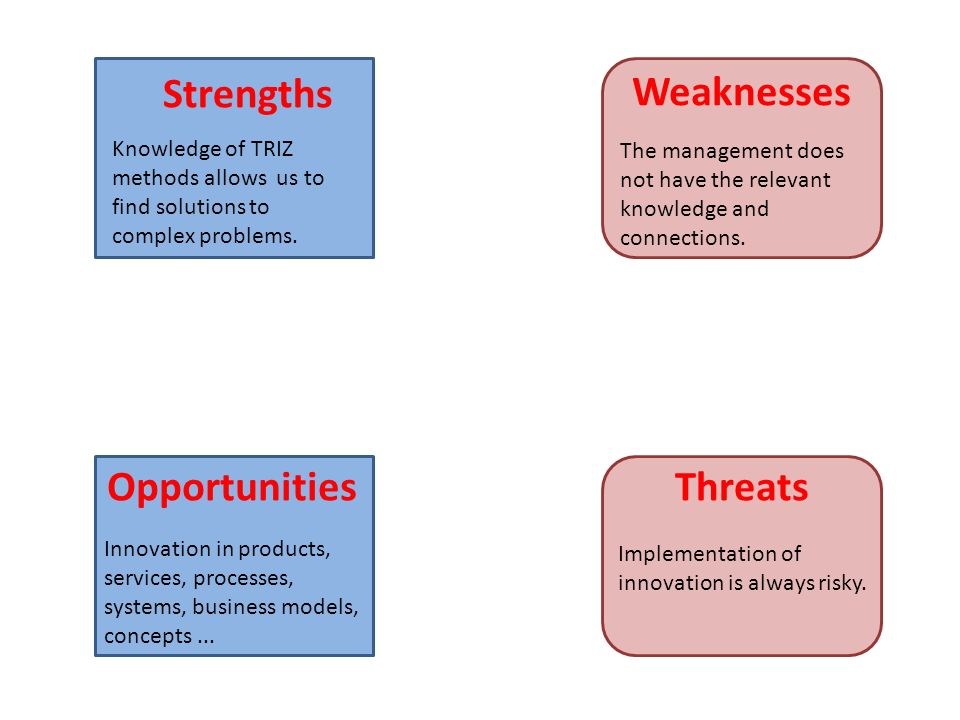 Strengths

Knowledge of TRIZ methods allows us to find solutions to complex problems.

Weaknesses

The management does not have the relevant knowledge and connections.

Opportunities

Innovation in products, services, processes, systems, business models, concepts ...

Threats

Implementation of innovation is always risky.